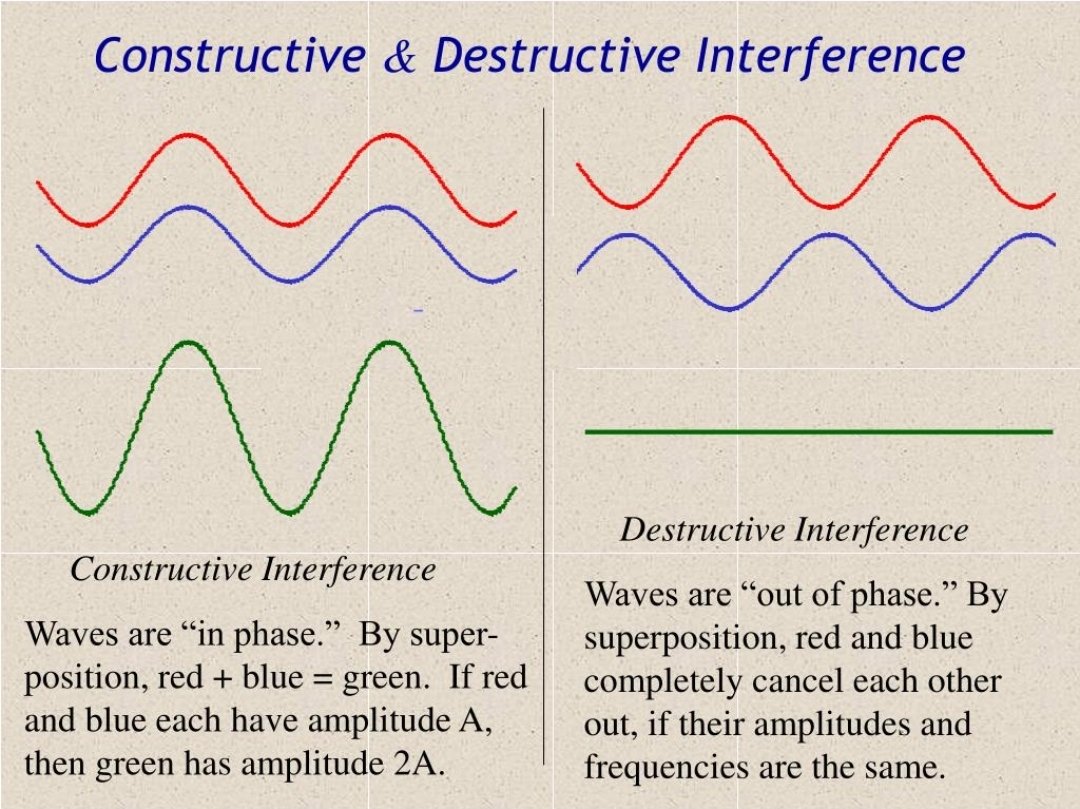 Constructive & Destructive Interference

Constructive Interference

Waves are “in phase.” By superposition, red + blue = green. If red and blue each have amplitude A, then green has amplitude 2A.

Destructive Interference

Waves are “out of phase.” By superposition, red and blue completely cancel each other out, if their amplitudes and frequencies are the same.